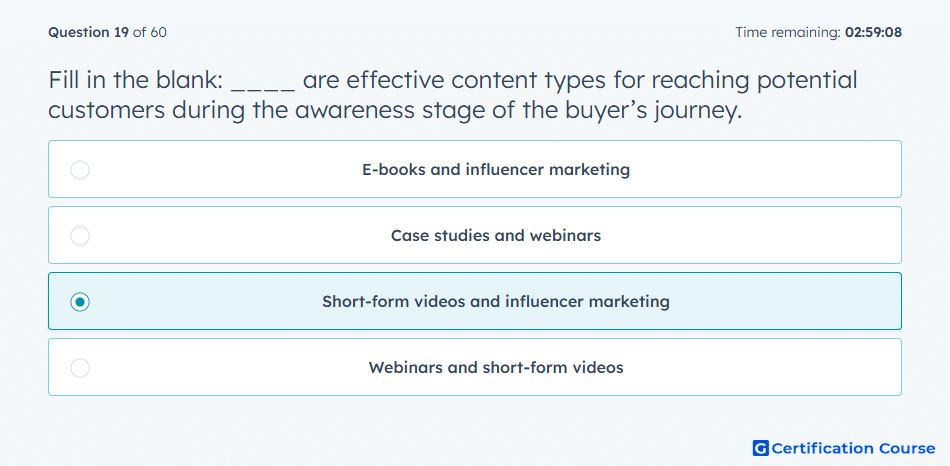 Question 19 of 60

Time remaining: 02:59:08

Fill in the blank: ____ are effective content types for reaching potential customers during the awareness stage of the buyer's journey.

E-books and influencer marketing

Case studies and webinars

Short-form videos and influencer marketing

Webinars and short-form videos

G Certification Course